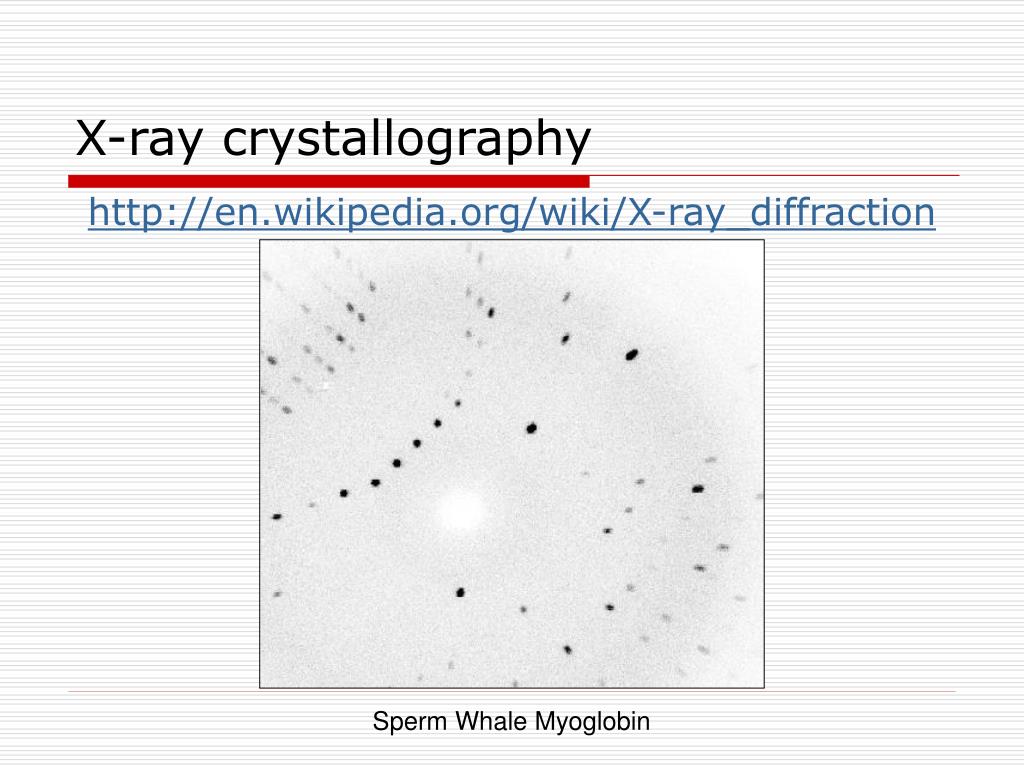 X-ray crystallography

http://en.wikipedia.org/wiki/X-ray_diffraction

Sperm Whale Myoglobin